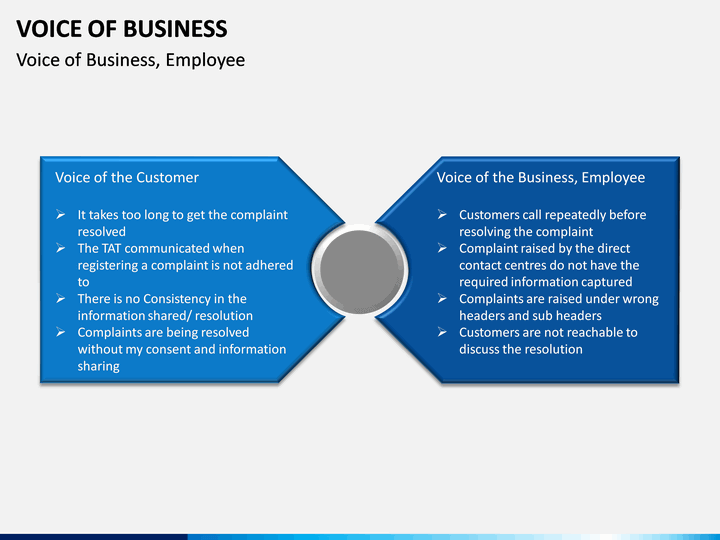 VOICE OF BUSINESS

Voice of Business, Employee

Voice of the Customer

➢ It takes too long to get the complaint resolved
➢ The TAT communicated when registering a complaint is not adhered to
➢ There is no Consistency in the information shared/ resolution
➢ Complaints are being resolved without my consent and information sharing

Voice of the Business, Employee

➢ Customers call repeatedly before resolving the complaint
➢ Complaint raised by the direct contact centres do not have the required information captured
➢ Complaints are raised under wrong headers and sub headers
➢ Customers are not reachable to discuss the resolution